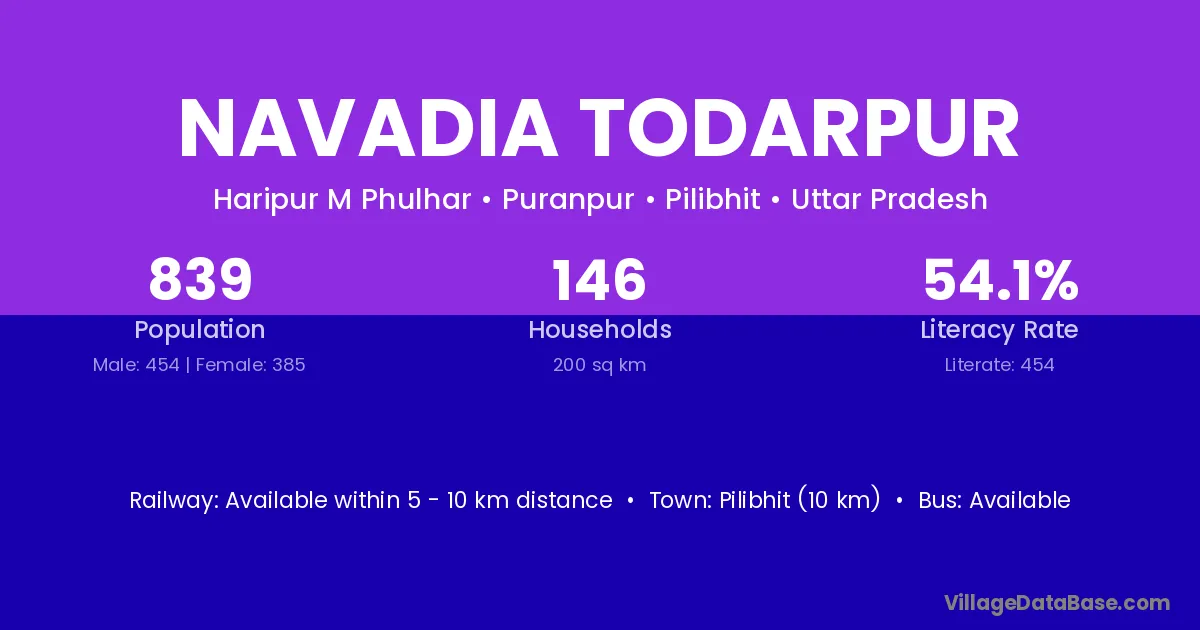 NAVADIA TODARPUR

Haripur M Phulhar • Puranpur • Pilibhit • Uttar Pradesh

839
Population
Male: 454 | Female: 385

146
Households
200 sq km

54.1%
Literacy Rate
Literate: 454

Railway: Available within 5 - 10 km distance • Town: Pilibhit (10 km) • Bus: Available

VillageDataBase.com